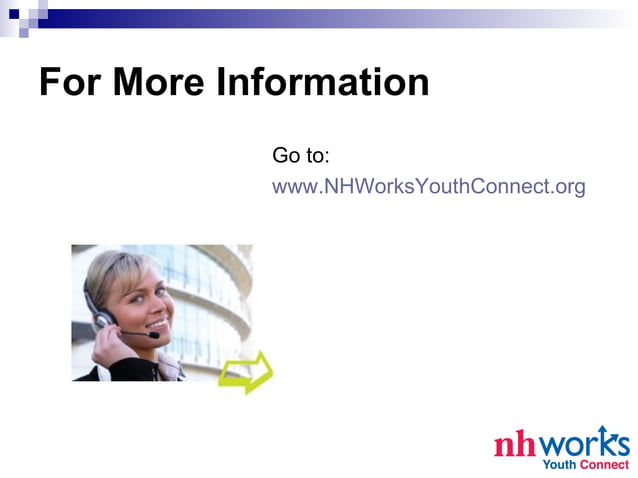 For More Information

Go to:

www.NHWorksYouthConnect.org

nhworks
Youth Connect